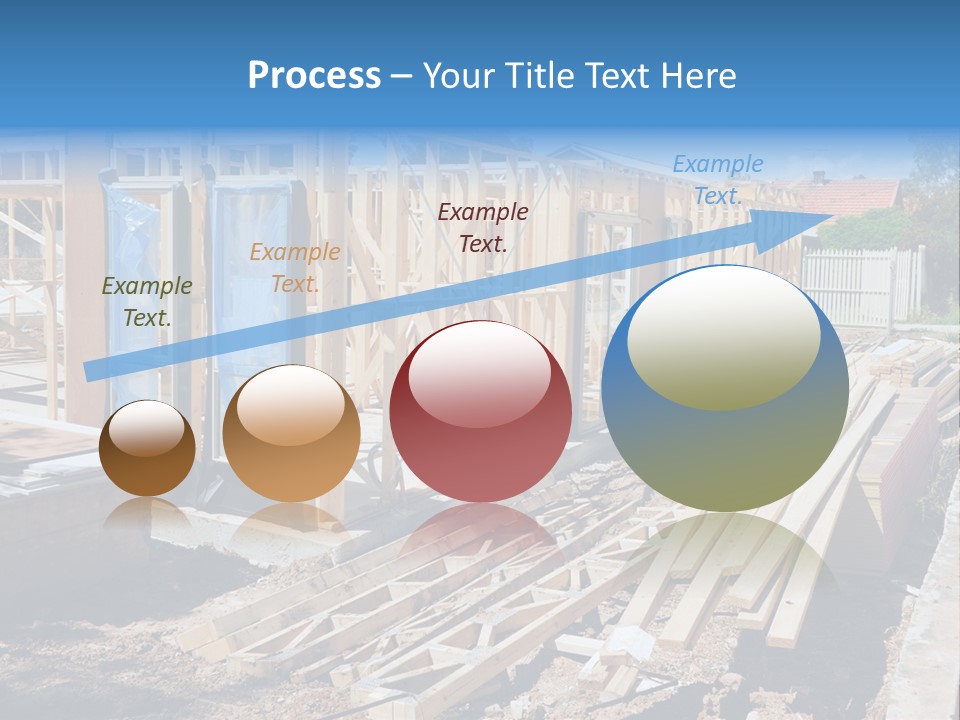 Process – Your Title Text Here

Example Text.

Example Text.

Example Text.

Example Text.